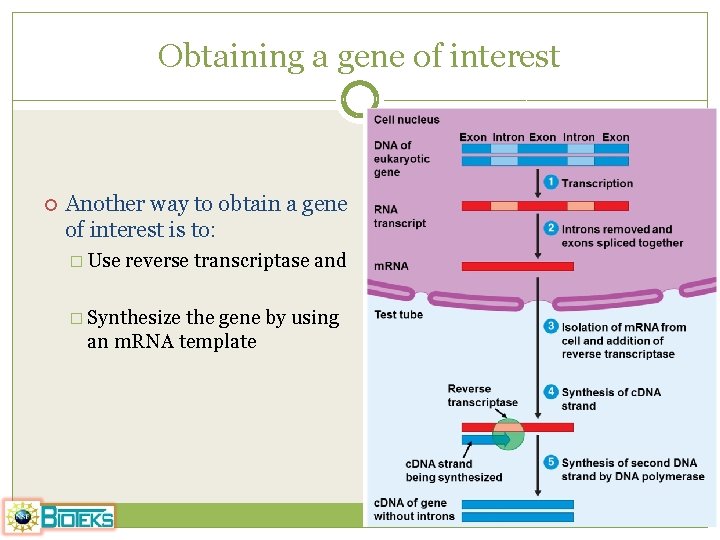 Obtaining a gene of interest

Another way to obtain a gene of interest is to:

Use reverse transcriptase and

Synthesize the gene by using an mRNA template

Cell nucleus

Exon Intron Exon Intron Exon

DNA of eukaryotic gene

1 Transcription

RNA transcript

2 Introns removed and exons spliced together

mRNA

Test tube

3 Isolation of mRNA from cell and addition of reverse transcriptase

Reverse transcriptase

4 Synthesis of cDNA strand

cDNA strand being synthesized

5 Synthesis of second DNA strand by DNA polymerase

cDNA of gene without introns

NSF BIOTEKS